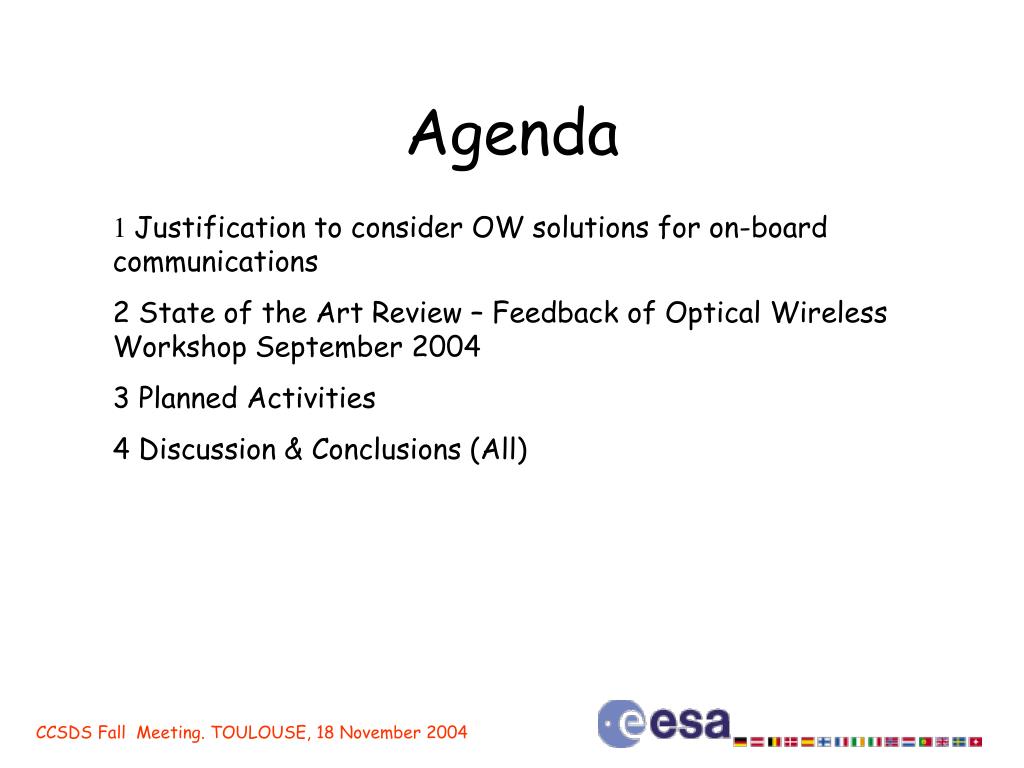 Agenda

1 Justification to consider OW solutions for on-board communications

2 State of the Art Review – Feedback of Optical Wireless Workshop September 2004

3 Planned Activities

4 Discussion & Conclusions (All)

CCSDS Fall Meeting. TOULOUSE, 18 November 2004

esa